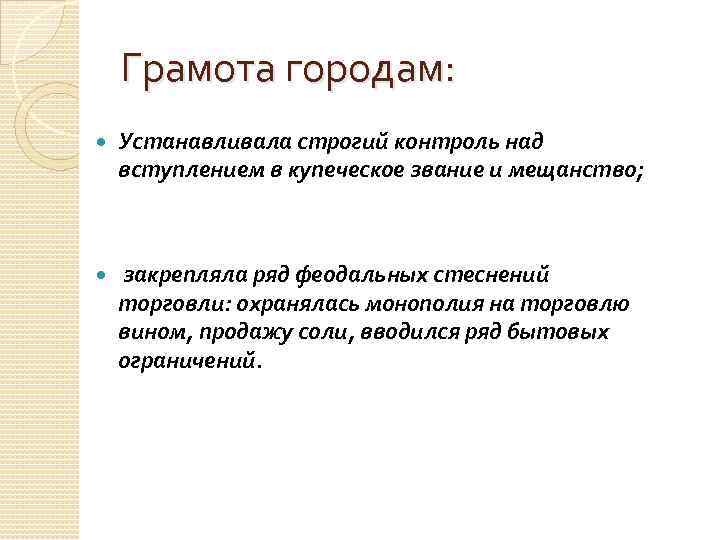 Грамота городам:

Устанавливала строгий контроль над вступлением в купеческое звание и мещанство;

закрепляла ряд феодальных стеснений торговли: охранялась монополия на торговлю вином, продажу соли, вводился ряд бытовых ограничений.